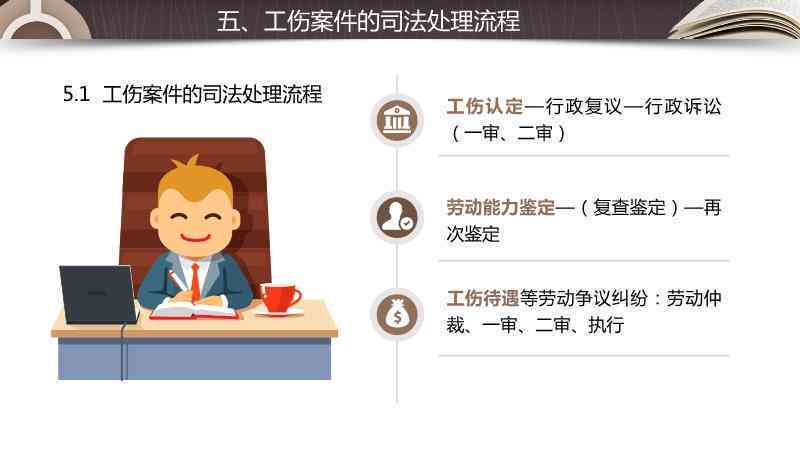 五、工伤案件的司法处理流程

5.1 工伤案件的司法处理流程

工伤认定—行政复议—行政诉讼（一审、二审）

劳动能力鉴定—（复查鉴定）—再次鉴定

工伤待遇等劳动争议纠纷：劳动仲裁、一审、二审、执行